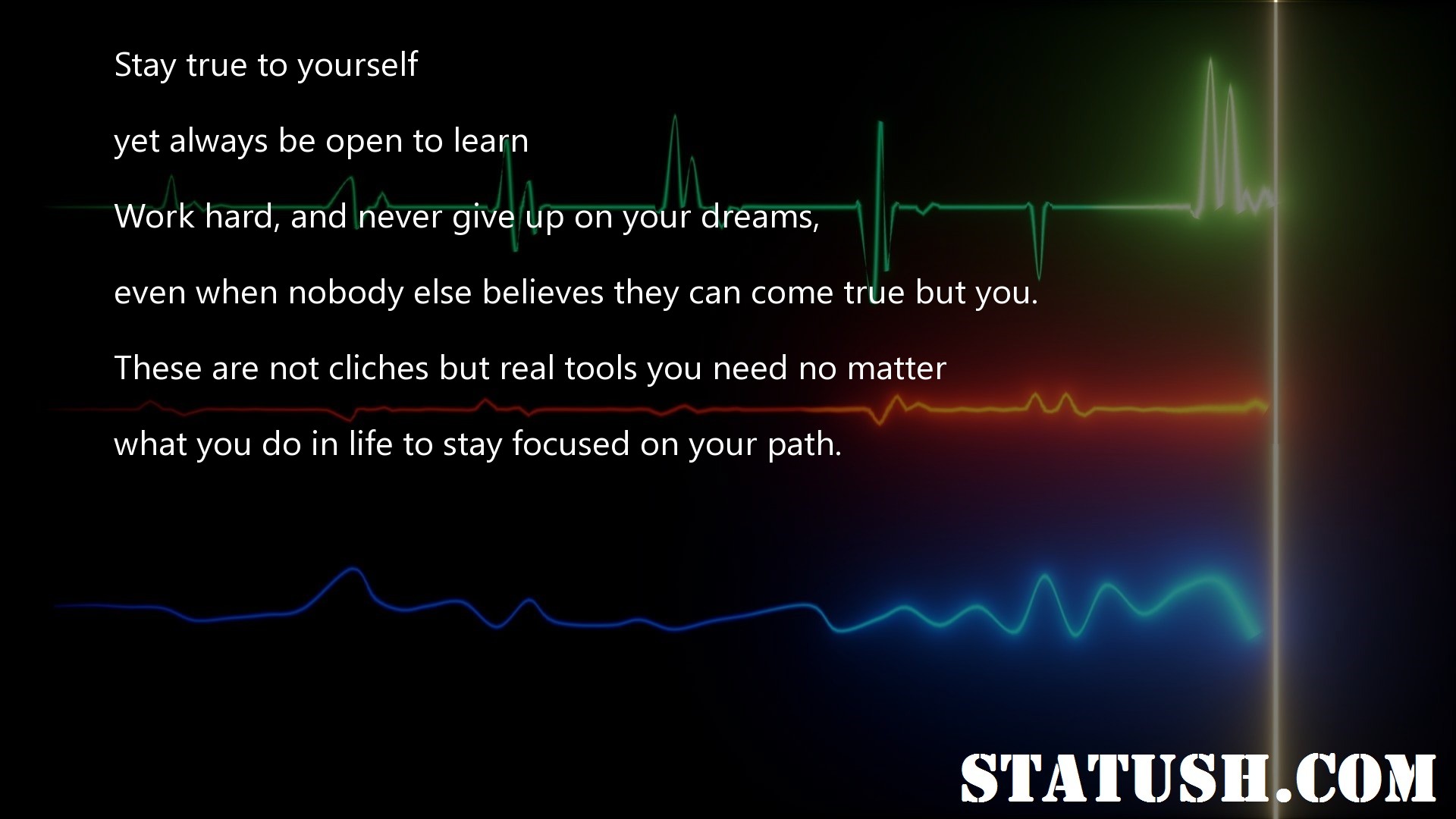 Stay true to yourself

yet always be open to learn

Work hard, and never give up on your dreams,

even when nobody else believes they can come true but you.

These are not cliches but real tools you need no matter

what you do in life to stay focused on your path.

STATUSH.COM